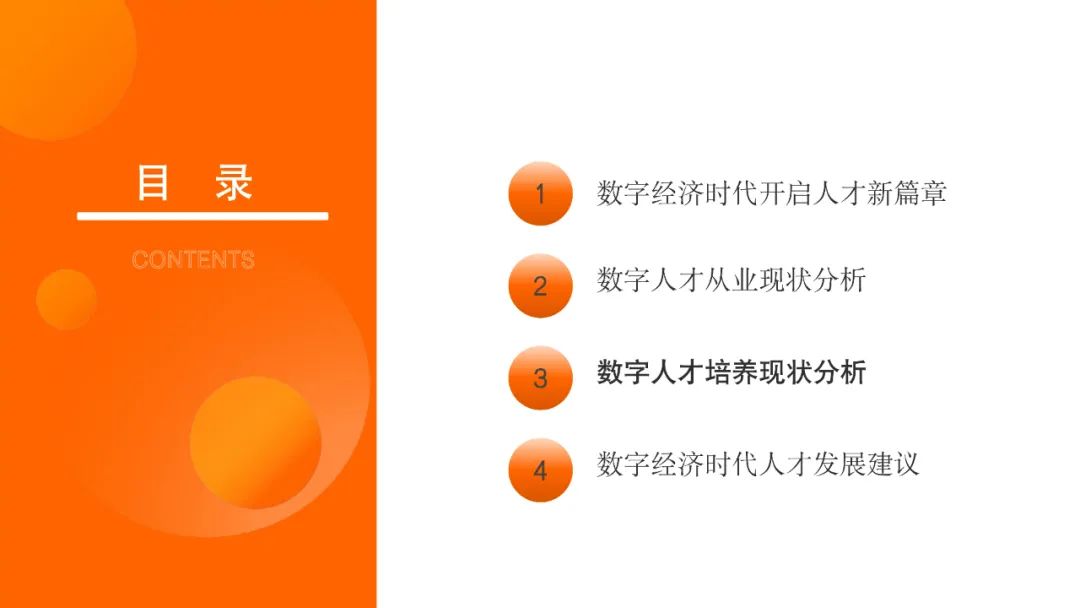 目 录

CONTENTS

1 数字经济时代开启人才新篇章

2 数字人才从业现状分析

3 数字人才培养现状分析

4 数字经济时代人才发展建议